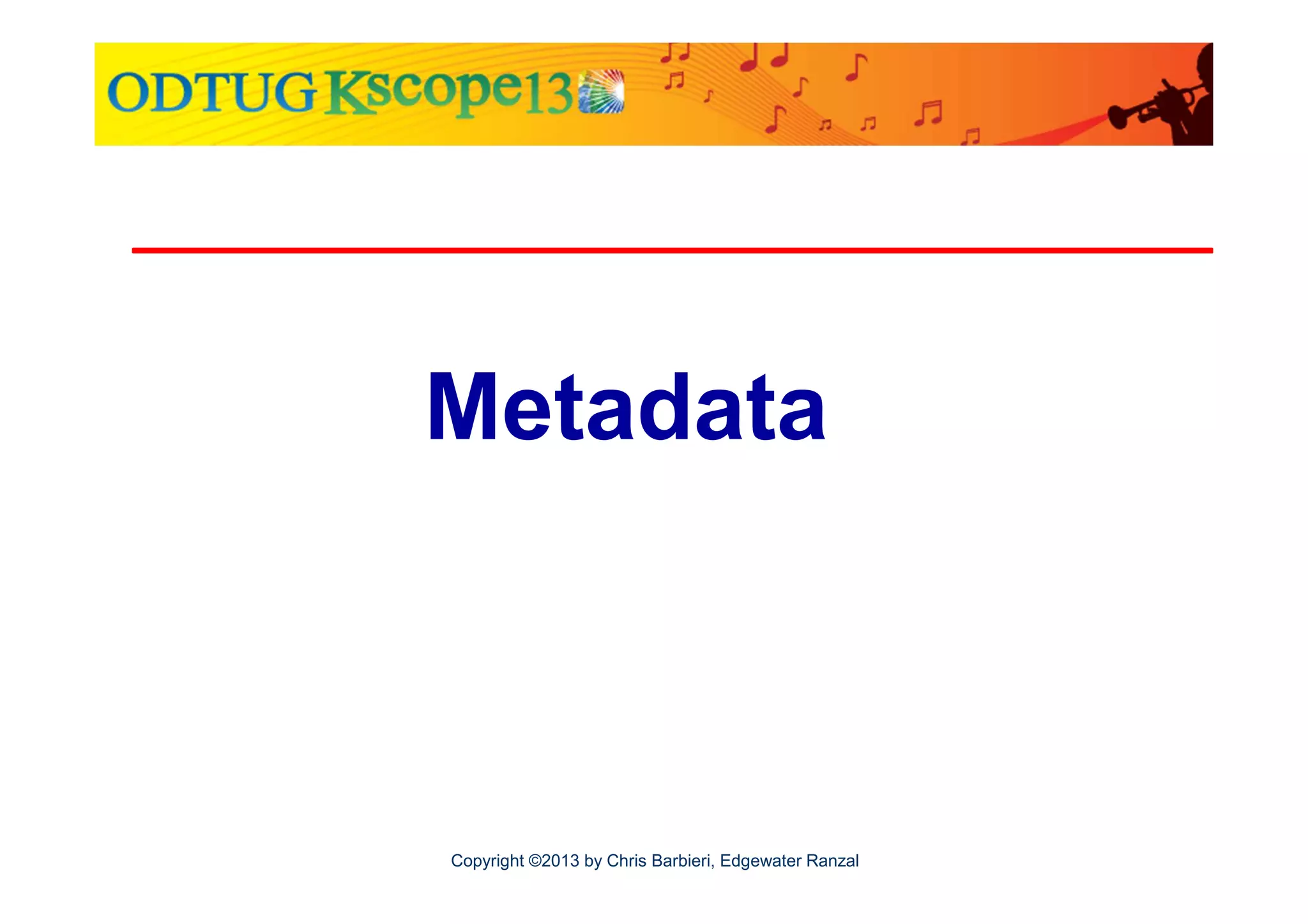 ODTUG Kscope13

Metadata

Copyright ©2013 by Chris Barbieri, Edgewater Ranzal